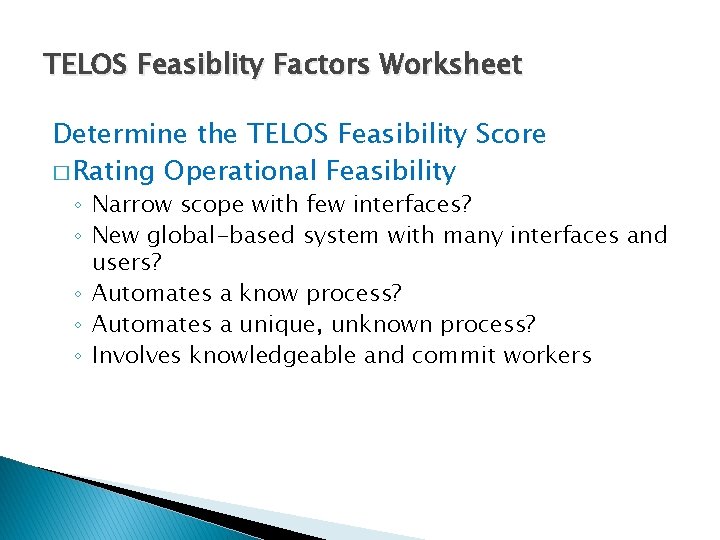 TELOS Feasiblity Factors Worksheet

Determine the TELOS Feasibility Score

□ Rating Operational Feasibility

◦ Narrow scope with few interfaces?
◦ New global-based system with many interfaces and users?
◦ Automates a know process?
◦ Automates a unique, unknown process?
◦ Involves knowledgeable and commit workers